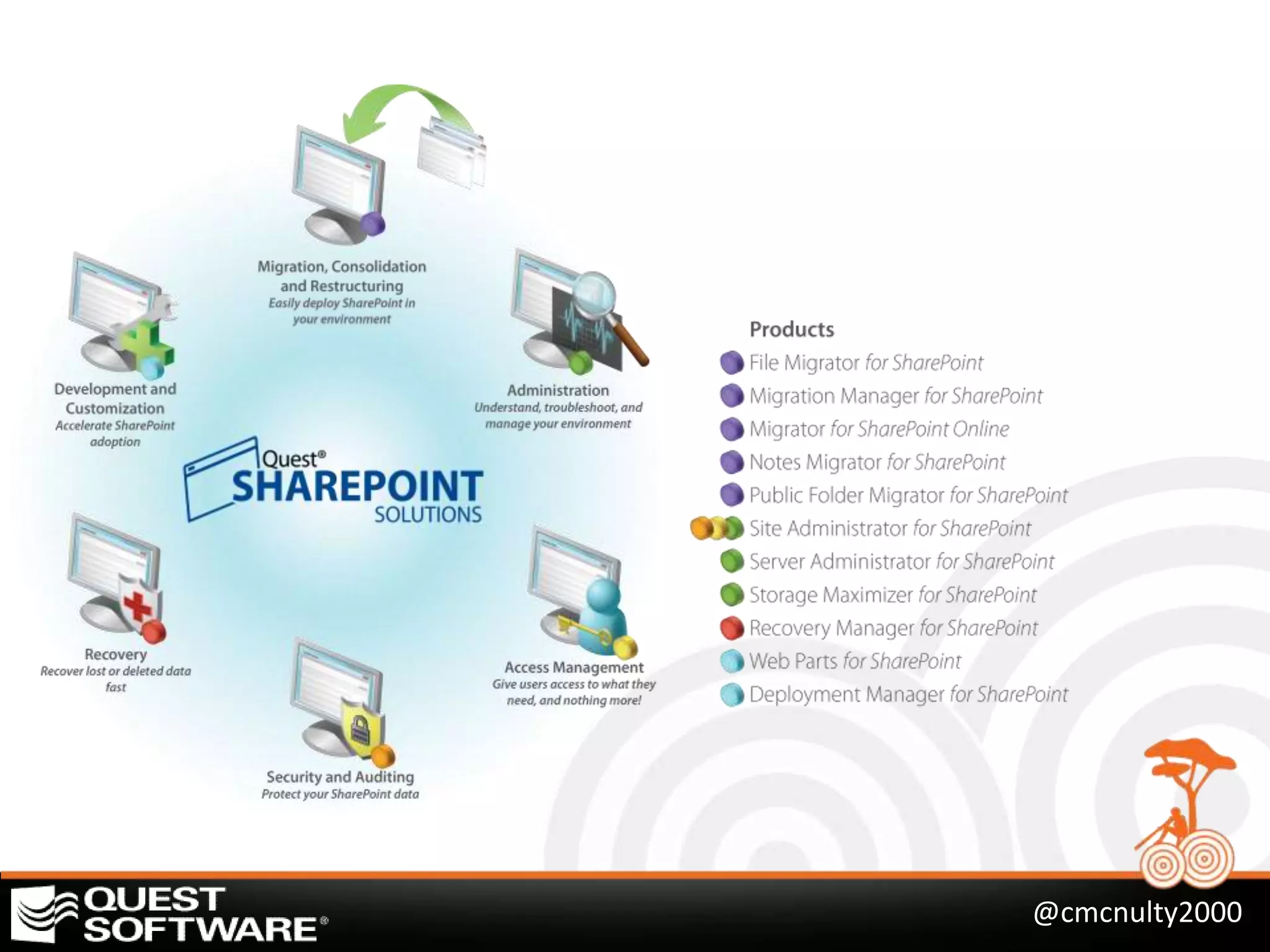 Migration, Consolidation and Restructuring
Easily deploy SharePoint in your environment

Development and Customization
Accelerate SharePoint adoption

Administration
Understand, troubleshoot, and manage your environment

Quest®
SHAREPOINT
SOLUTIONS

Recovery
Recover lost or deleted data fast

Access Management
Give users access to what they need, and nothing more!

Security and Auditing
Protect your SharePoint data

Products
File Migrator for SharePoint
Migration Manager for SharePoint
Migrator for SharePoint Online
Notes Migrator for SharePoint
Public Folder Migrator for SharePoint
Site Administrator for SharePoint
Server Administrator for SharePoint
Storage Maximizer for SharePoint
Recovery Manager for SharePoint
Web Parts for SharePoint
Deployment Manager for SharePoint

QUEST SOFTWARE®

@cmcnulty2000